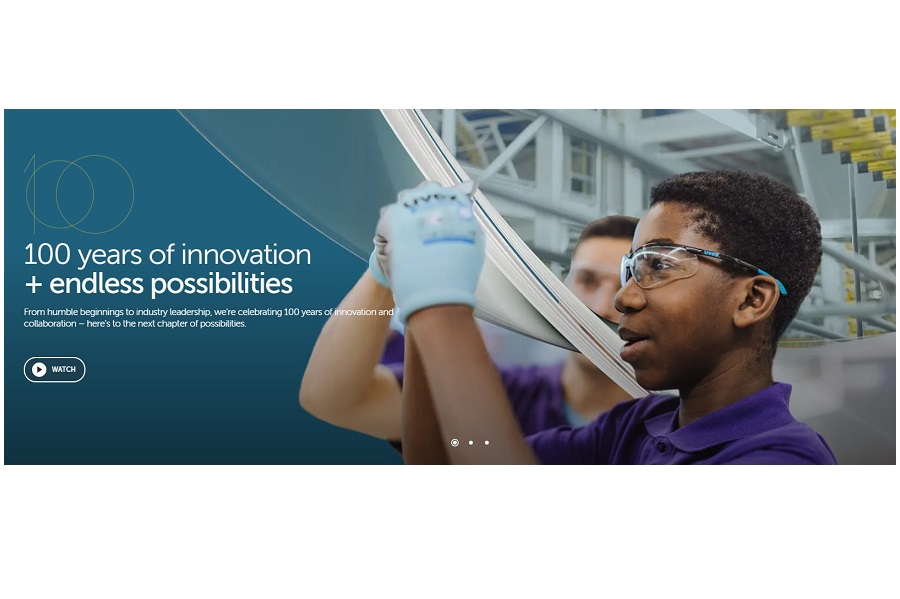 100

100 years of innovation
+ endless possibilities

From humble beginnings to industry leadership, we're celebrating 100 years of innovation and collaboration – here's to the next chapter of possibilities.

WATCH

uvex

uvex